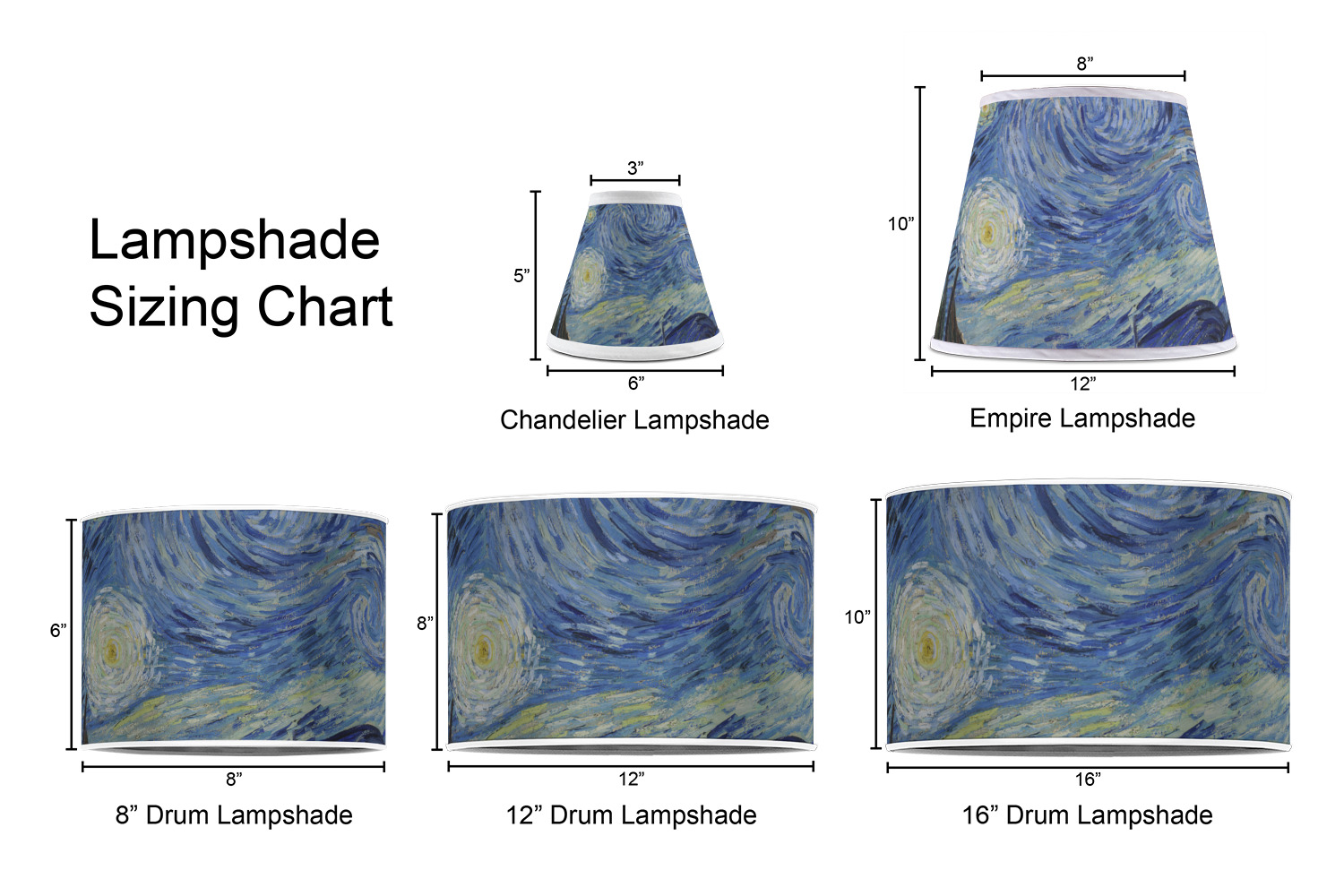 Lampshade
Sizing Chart

3”
5”
6”
Chandelier Lampshade

8”
10”
12”
Empire Lampshade

6”
8”
8” Drum Lampshade

8”
12”
12” Drum Lampshade

10”
16”
16” Drum Lampshade